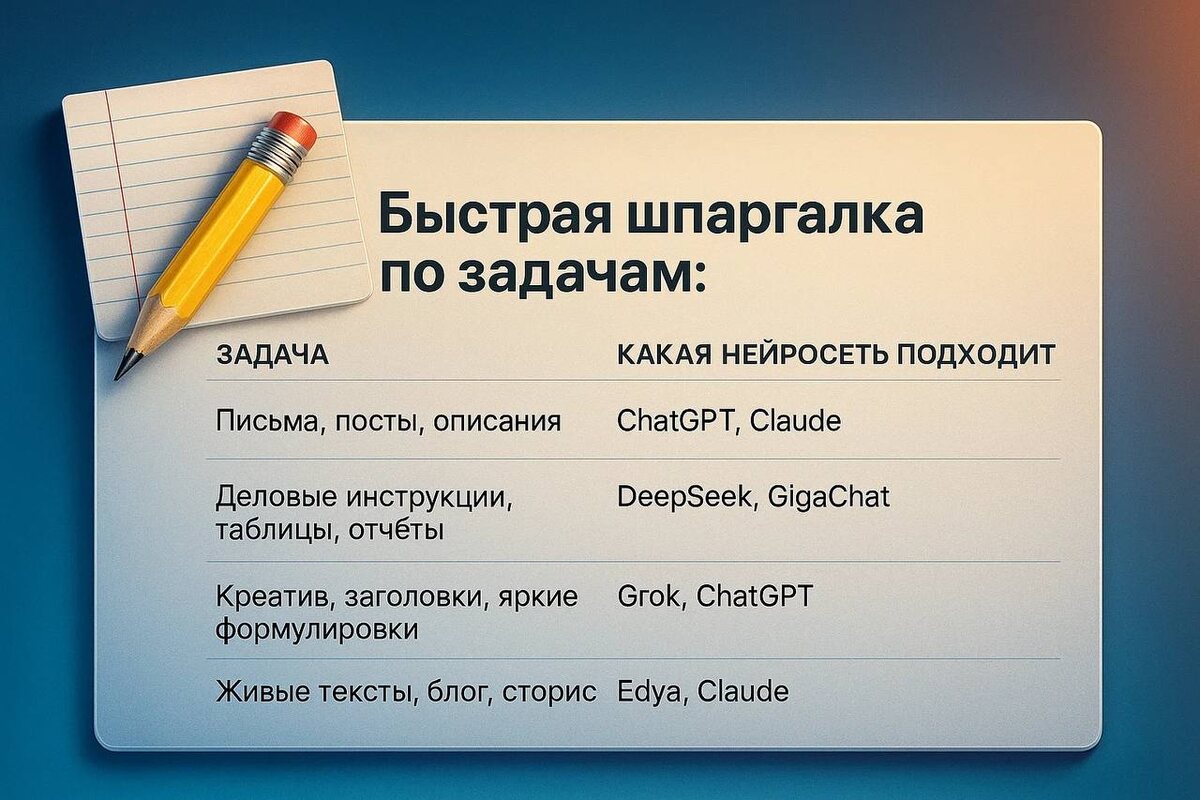 Быстрая шпаргалка по задачам:

| ЗАДАЧА | КАКАЯ НЕЙРОСЕТЬ ПОДХОДИТ |
|---|---|
| Письма, посты, описания | ChatGPT, Claude |
| Деловые инструкции, таблицы, отчёты | DeepSeek, GigaChat |
| Креатив, заголовки, яркие формулировки | Grok, ChatGPT |
| Живые тексты, блог, сторис | Edya, Claude |